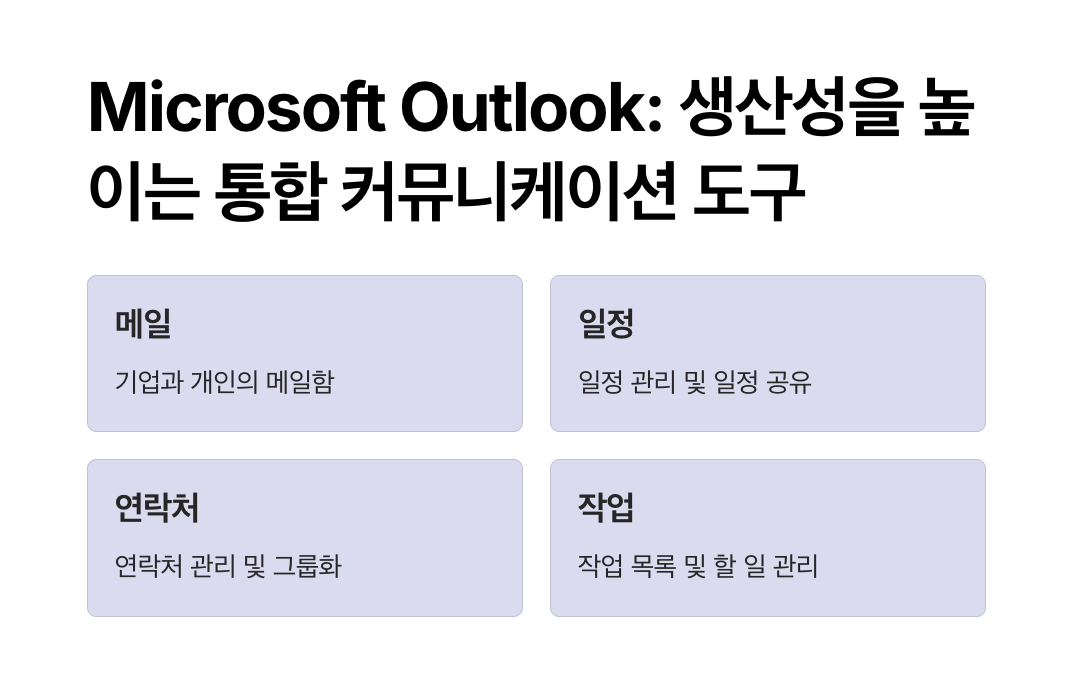 Microsoft Outlook: 생산성을 높이는 통합 커뮤니케이션 도구

메일

기업과 개인의 메일함

일정

일정 관리 및 일정 공유

연락처

연락처 관리 및 그룹화

작업

작업 목록 및 할 일 관리